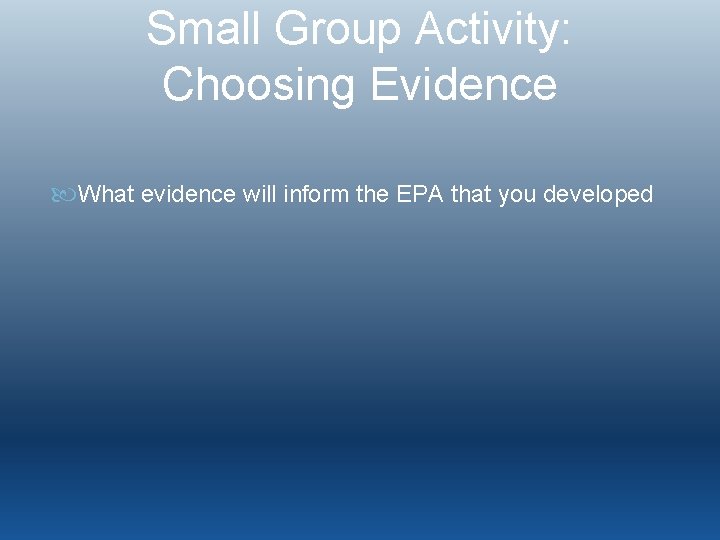 Small Group Activity: Choosing Evidence

What evidence will inform the EPA that you developed